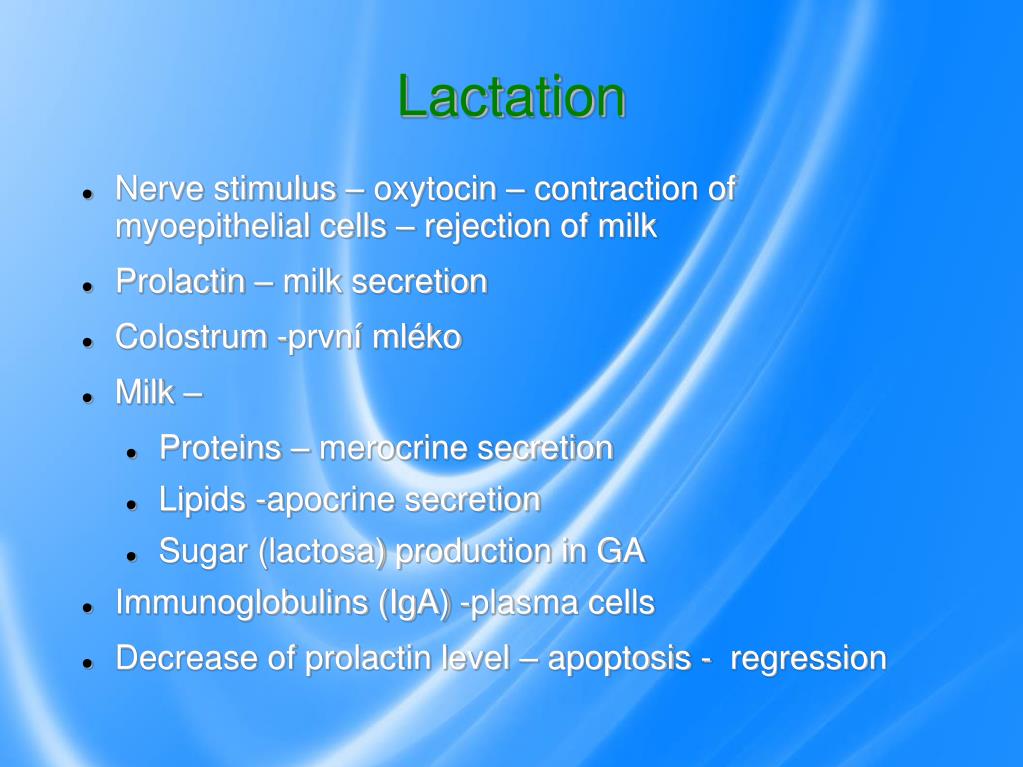 Lactation

- Nerve stimulus – oxytocin – contraction of myoepithelial cells – rejection of milk
- Prolactin – milk secretion
- Colostrum -první mléko
- Milk –
  - Proteins – merocrine secretion
  - Lipids -apocrine secretion
  - Sugar (lactosa) production in GA
- Immunoglobulins (IgA) -plasma cells
- Decrease of prolactin level – apoptosis - regression